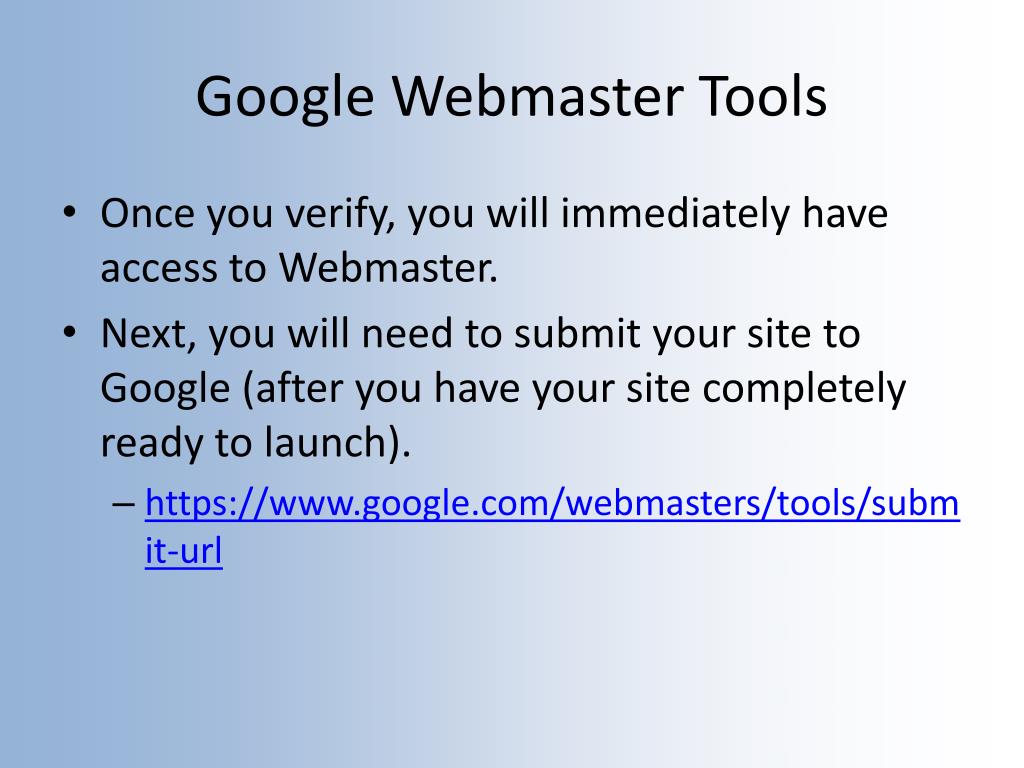 Google Webmaster Tools

• Once you verify, you will immediately have access to Webmaster.

• Next, you will need to submit your site to Google (after you have your site completely ready to launch).

– https://www.google.com/webmasters/tools/submit-url